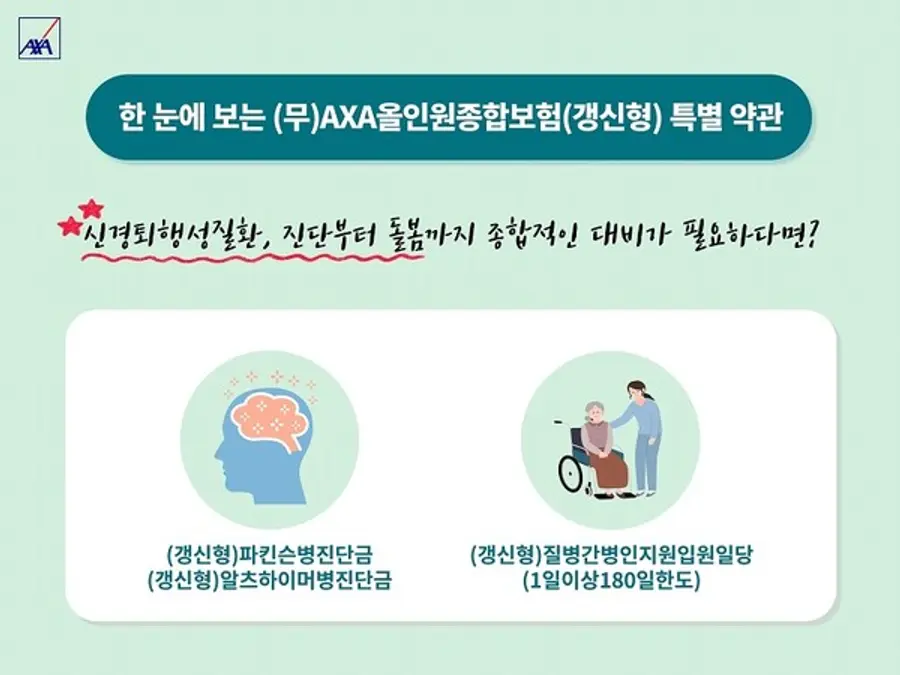 AXA

한 눈에 보는 (무)AXA올인원종합보험(갱신형) 특별 약관

신경퇴행성질환, 진단부터 돌봄까지 종합적인 대비가 필요하다면?

(갱신형)파킨슨병진단금
(갱신형)알츠하이머병진단금

(갱신형)질병간병인지원입원일당
(1일이상180일한도)